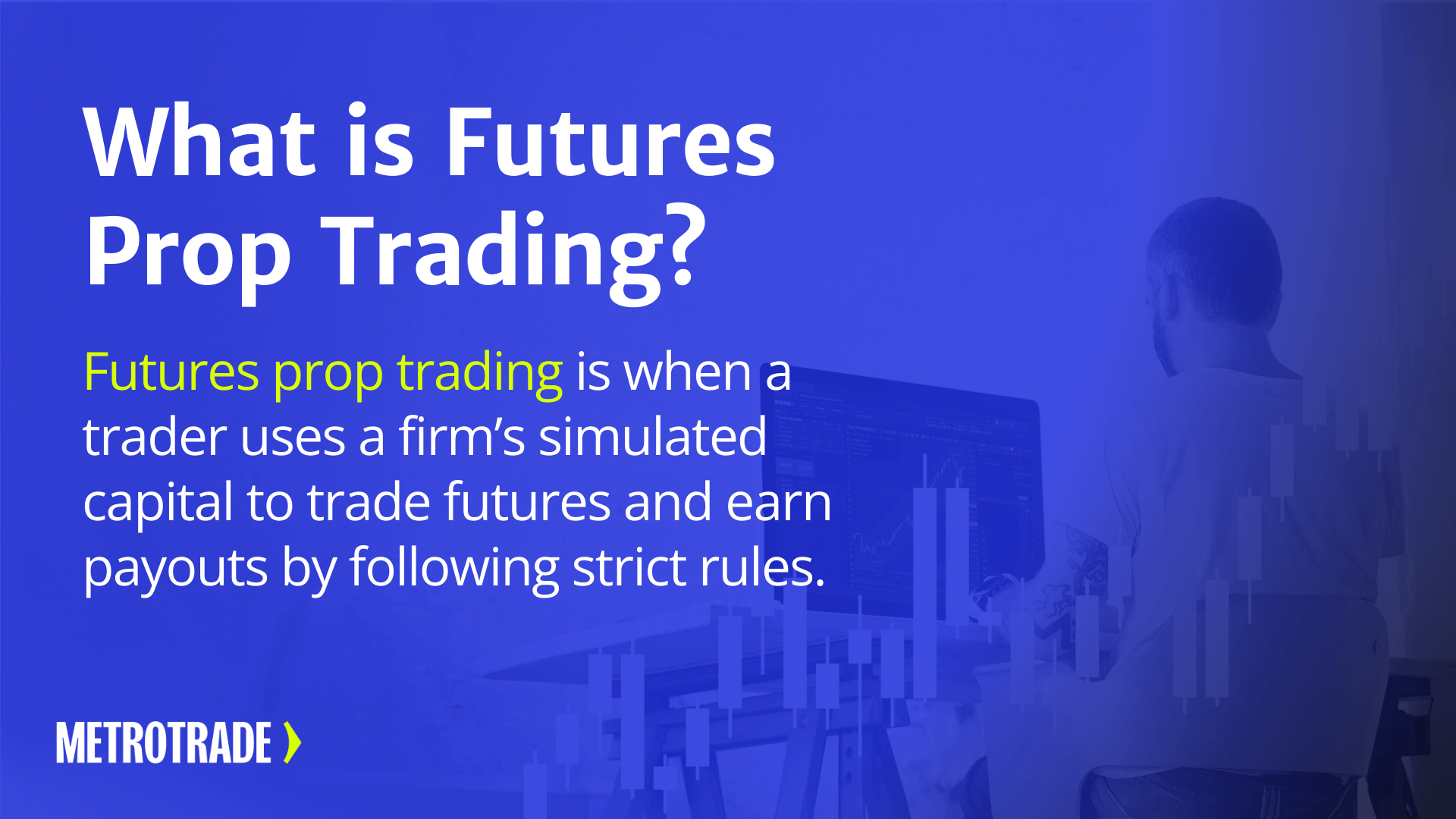 What is Futures Prop Trading?

Futures prop trading is when a trader uses a firm’s simulated capital to trade futures and earn payouts by following strict rules.

METROTRADE